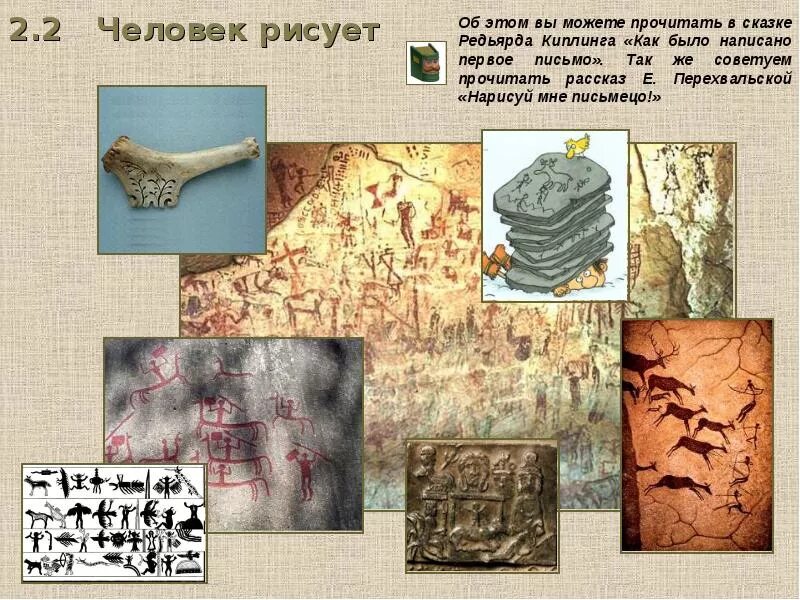 2.2 Человек рисует

Об этом вы можете прочитать в сказке Редьярда Киплинга «Как было написано первое письмо». Так же советуем прочитать рассказ Е. Перехвальской «Нарисуй мне письмецо!»